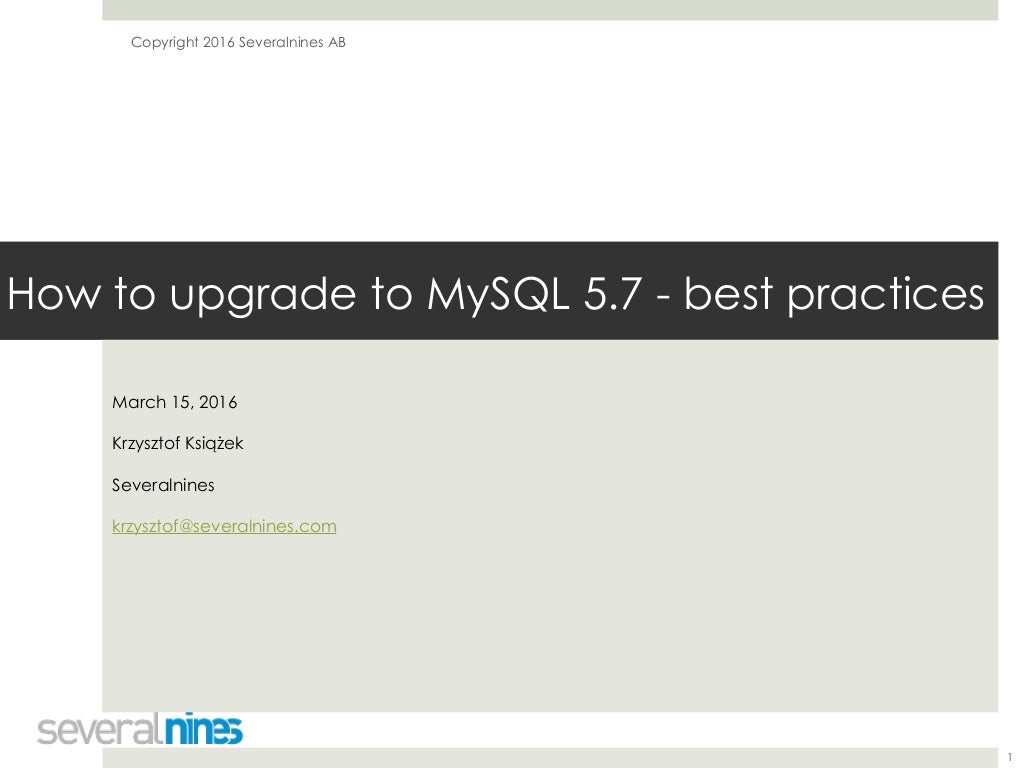 Copyright 2016 Severalnines AB

How to upgrade to MySQL 5.7 - best practices

March 15, 2016

Krzysztof Książek

Severalnines

krzysztof@severalnines.com

severalnines

1